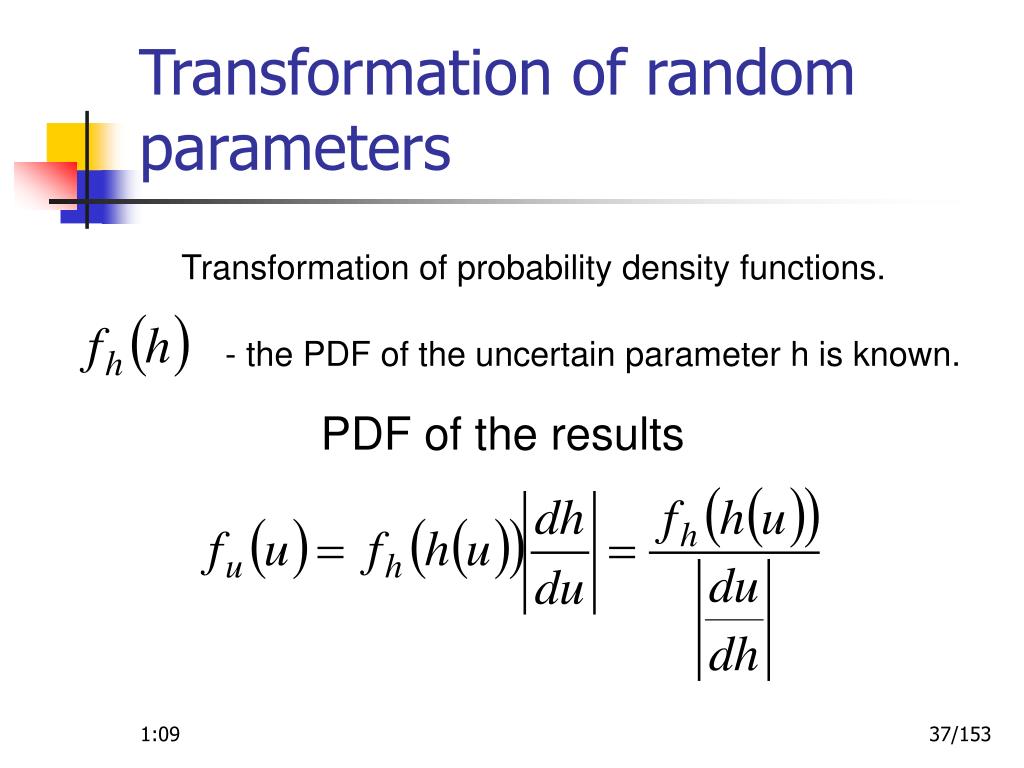 Transformation of random parameters

Transformation of probability density functions.

$f_h(h)$ - the PDF of the uncertain parameter h is known.

PDF of the results

$f_u(u) = f_h(h(u))\left|\frac{dh}{du}\right| = \frac{f_h(h(u))}{\left|\frac{du}{dh}\right|}$

1:09

37/153